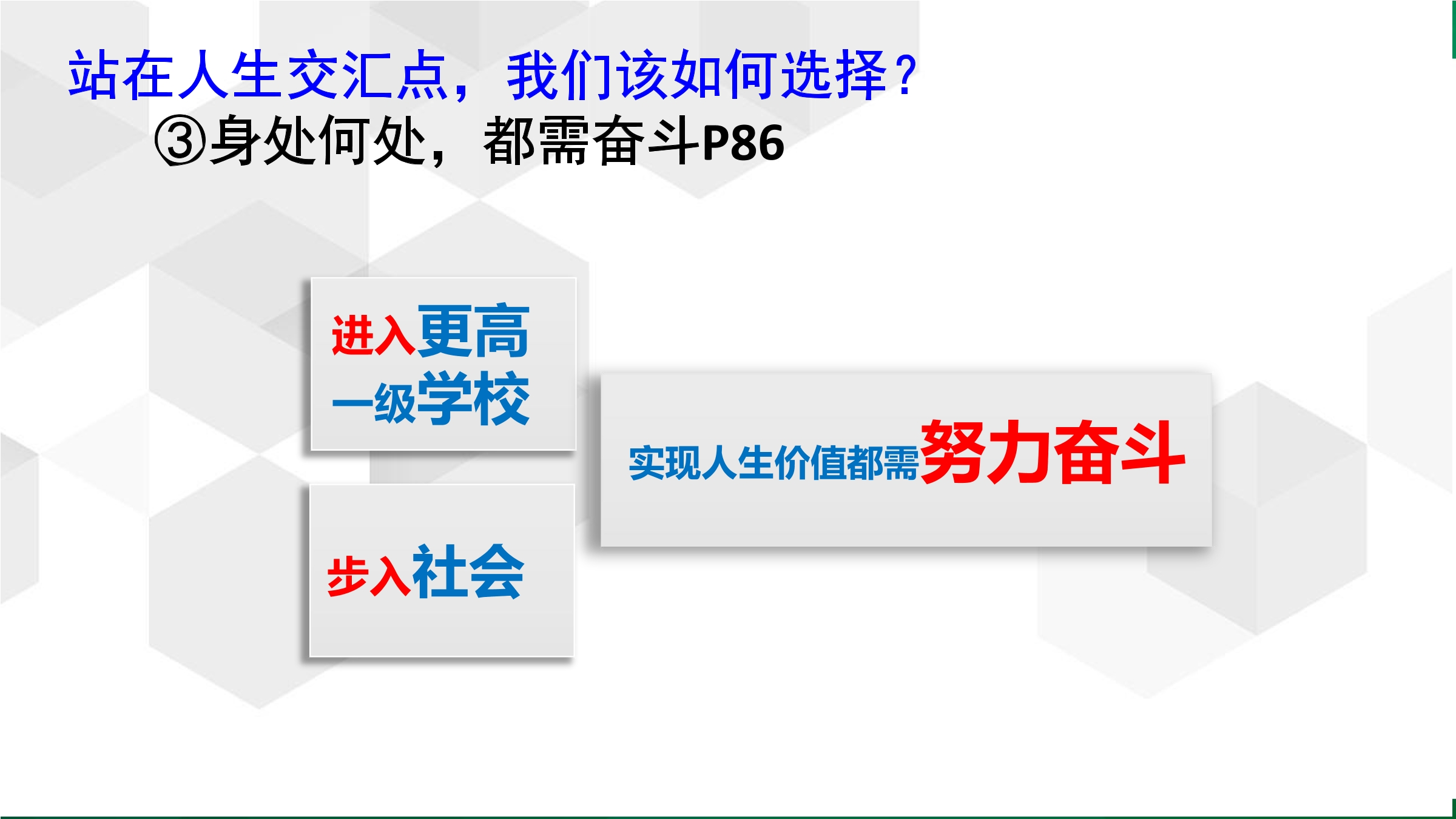 站在人生交汇点，我们该如何选择？
③身处何处，都需奋斗P86

进入更高一级学校

步入社会

实现人生价值都需努力奋斗